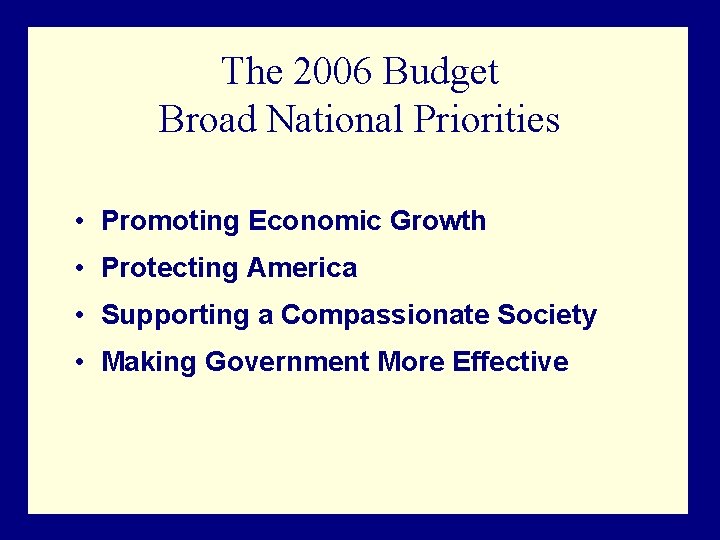 The 2006 Budget
Broad National Priorities

• Promoting Economic Growth
• Protecting America
• Supporting a Compassionate Society
• Making Government More Effective